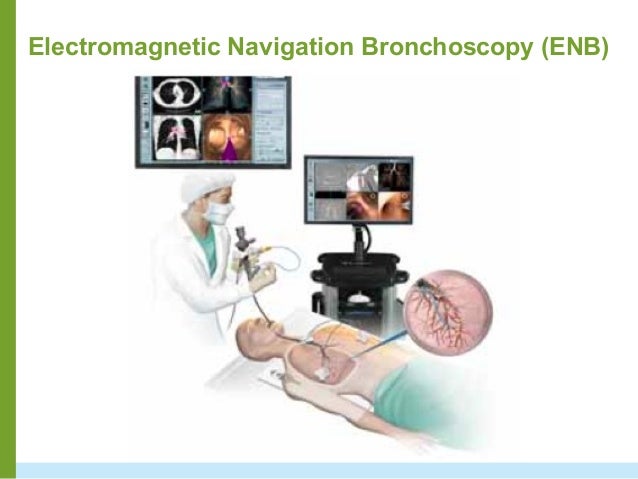 Electromagnetic Navigation Bronchoscopy (ENB)